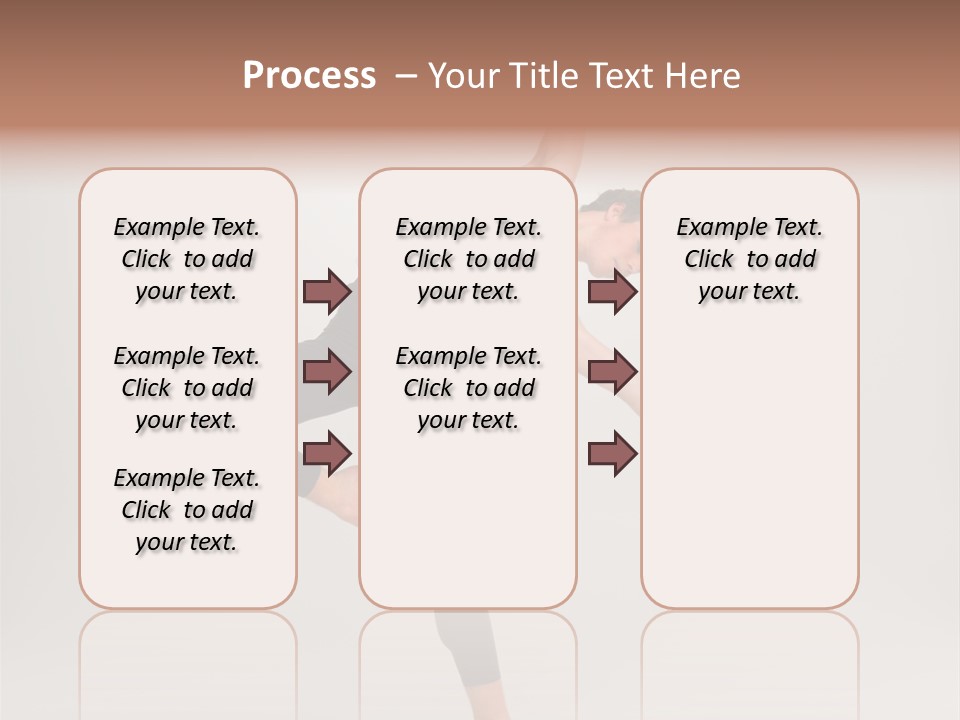 Process – Your Title Text Here

Example Text. Click to add your text.

Example Text. Click to add your text.

Example Text. Click to add your text.

Example Text. Click to add your text.

Example Text. Click to add your text.

Example Text. Click to add your text.